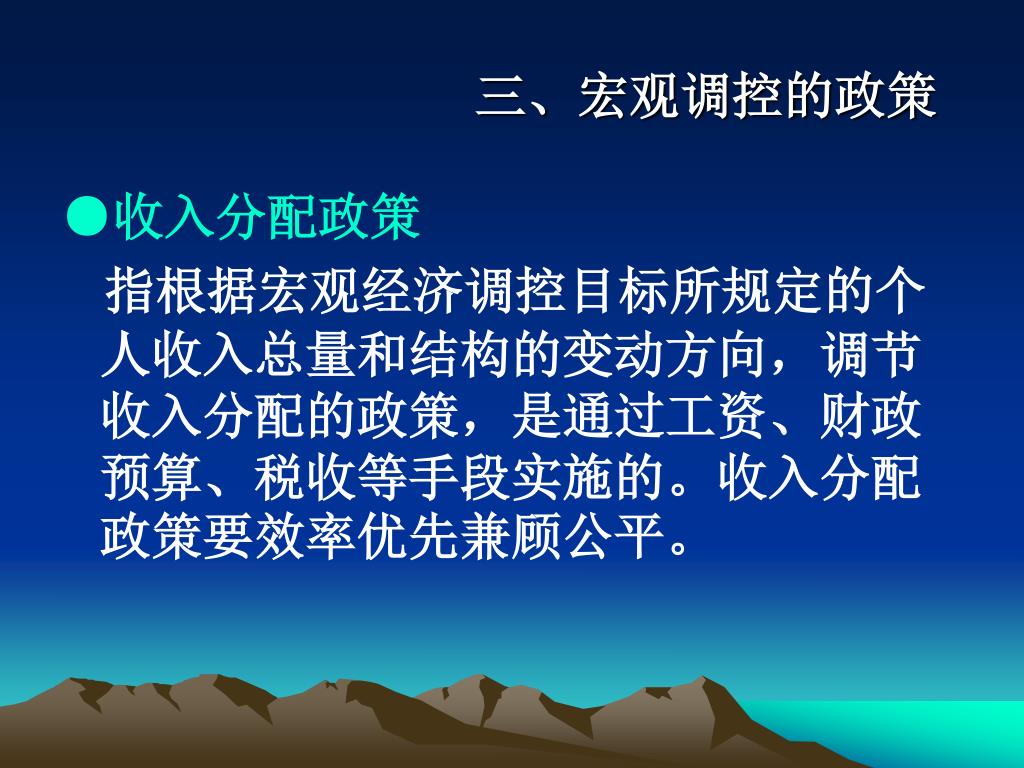 三、宏观调控的政策

●收入分配政策

指根据宏观经济调控目标所规定的个人收入总量和结构的变动方向，调节收入分配的政策，是通过工资、财政预算、税收等手段实施的。收入分配政策要效率优先兼顾公平。